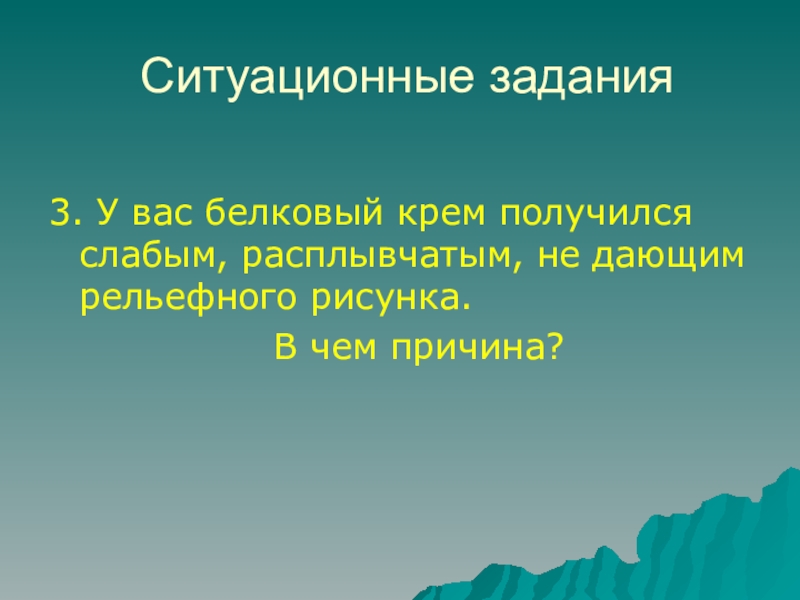 Ситуационные задания

3. У вас белковый крем получился слабым, расплывчатым, не дающим рельефного рисунка.

В чем причина?